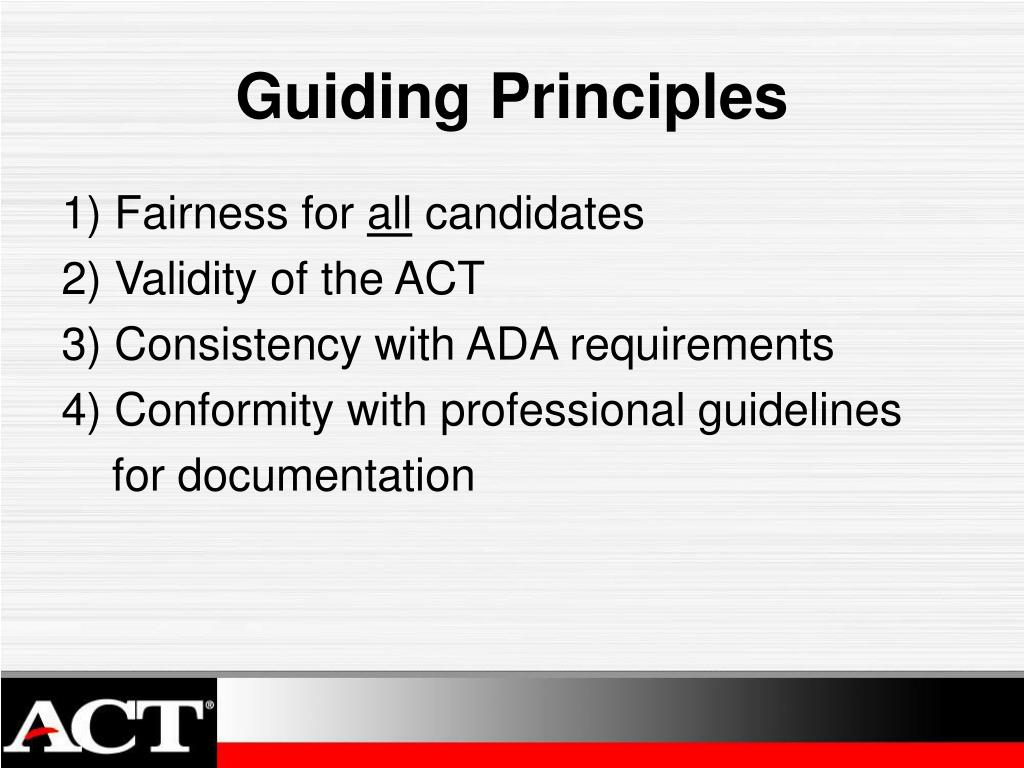 Guiding Principles

1) Fairness for all candidates
2) Validity of the ACT
3) Consistency with ADA requirements
4) Conformity with professional guidelines for documentation

ACT®